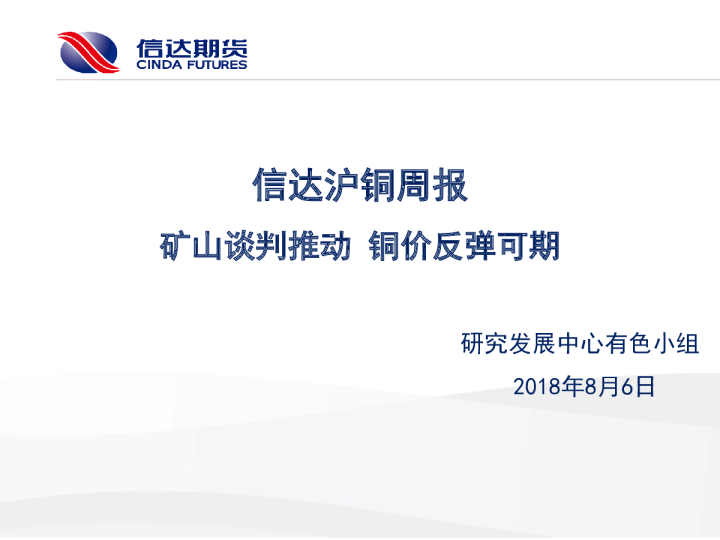 信达期货
CINDA FUTURES

信达沪铜周报

矿山谈判推动 铜价反弹可期

研究发展中心有色小组

2018年8月6日